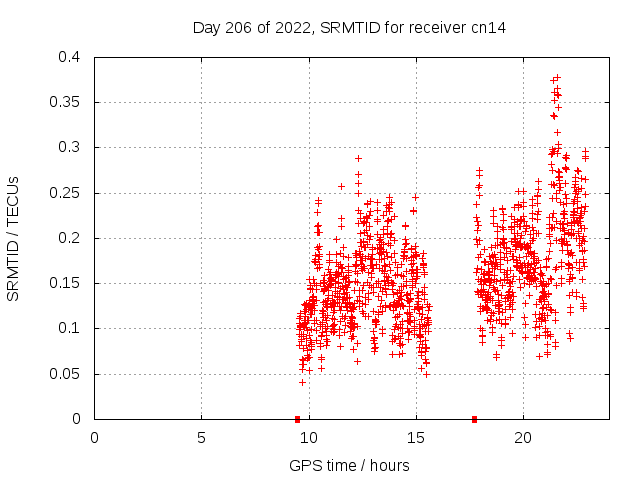 Day 206 of 2022, SRMTID for receiver cn14

SRMTID / TECUs

0.4
0.35
0.3
0.25
0.2
0.15
0.1
0.05
0

0
5
10
15
20

GPS time / hours